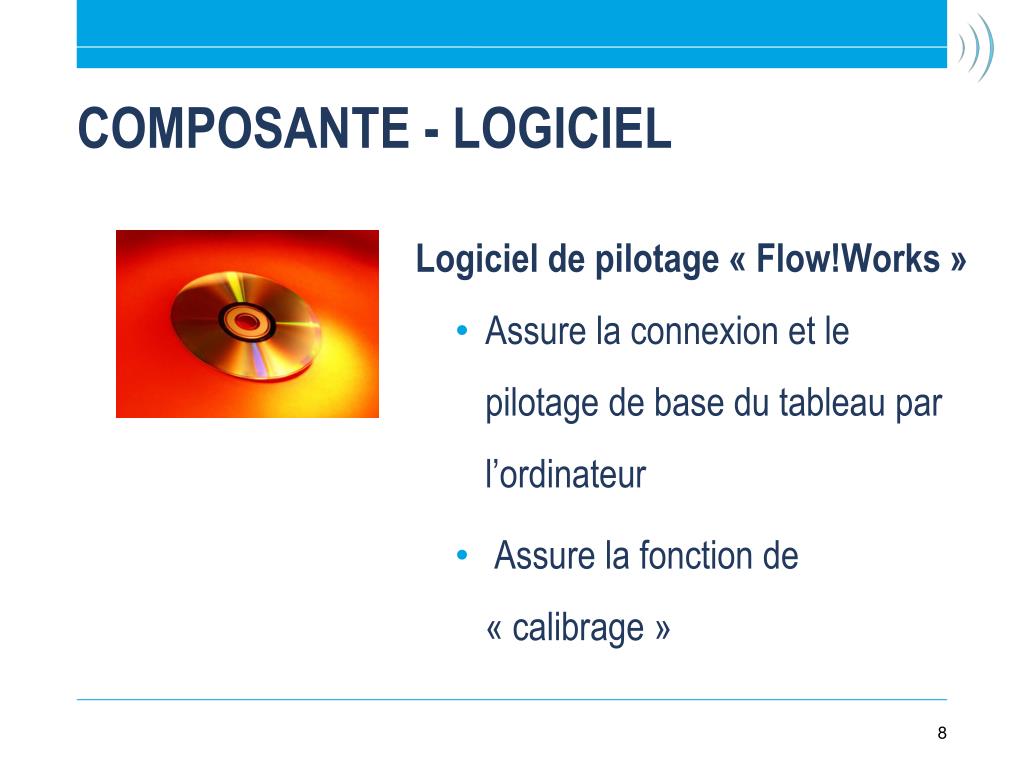 COMPOSANTE - LOGICIEL

Logiciel de pilotage « Flow!Works »

• Assure la connexion et le pilotage de base du tableau par l’ordinateur

• Assure la fonction de « calibrage »

8